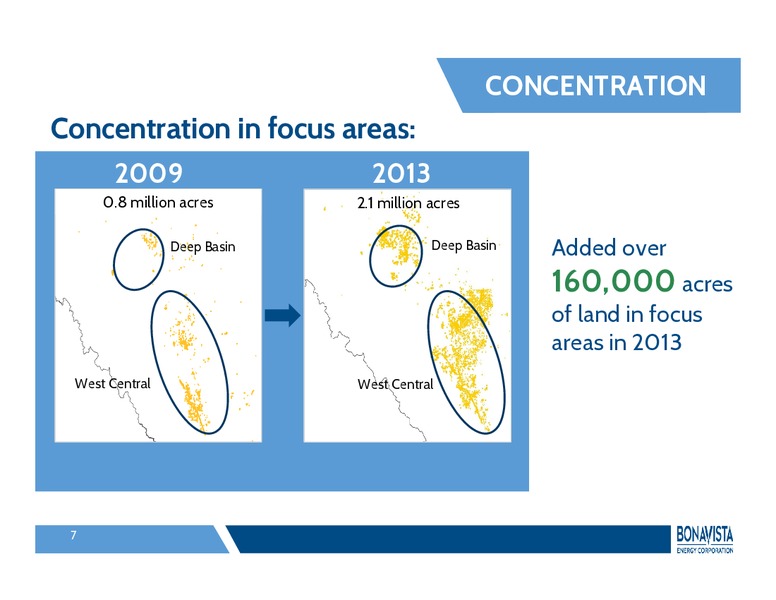 CONCENTRATION

Concentration in focus areas:

2009

0.8 million acres

Deep Basin

West Central

2013

2.1 million acres

Deep Basin

West Central

Added over 160,000 acres of land in focus areas in 2013

7

BONAVISTA ENERGY CORPORATION